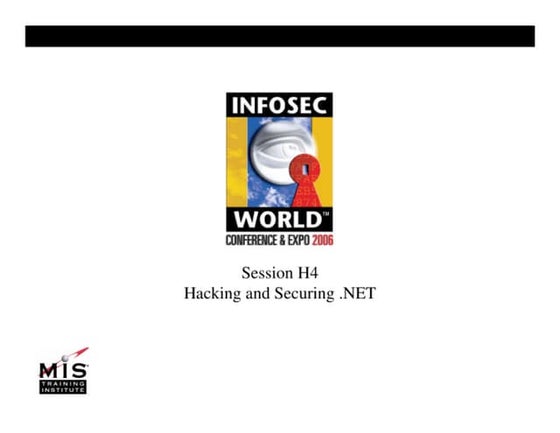 INFOSEC
WORLD™
CONFERENCE & EXPO 2006

Session H4
Hacking and Securing .NET

MIS
TRAINING INSTITUTE